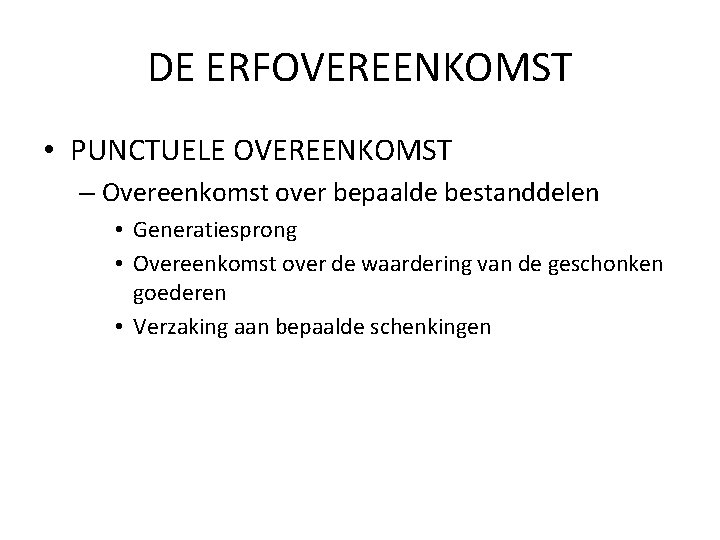 DE ERFOVEREENKOMST

• PUNCTUELE OVEREENKOMST
– Overeenkomst over bepaalde bestanddelen
• Generatiesprong
• Overeenkomst over de waardering van de geschonken goederen
• Verzaking aan bepaalde schenkingen